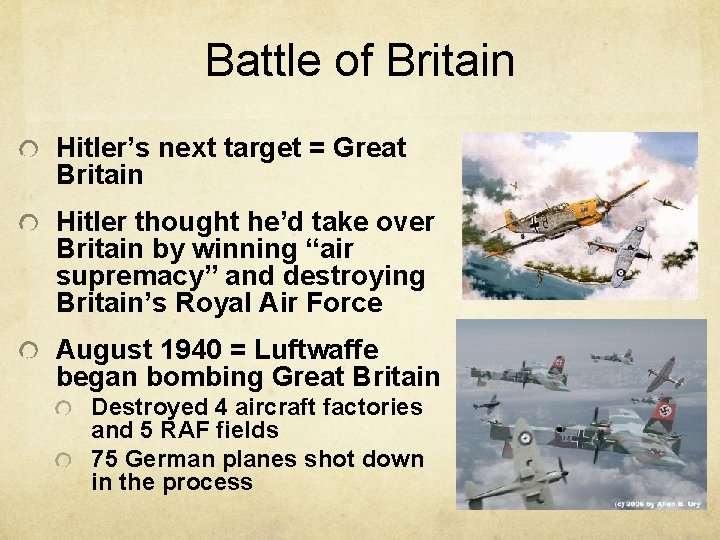 Battle of Britain

Hitler's next target = Great Britain

Hitler thought he'd take over Britain by winning "air supremacy" and destroying Britain's Royal Air Force

August 1940 = Luftwaffe began bombing Great Britain

Destroyed 4 aircraft factories and 5 RAF fields

75 German planes shot down in the process

(c) 2006 by Allen B. Ury